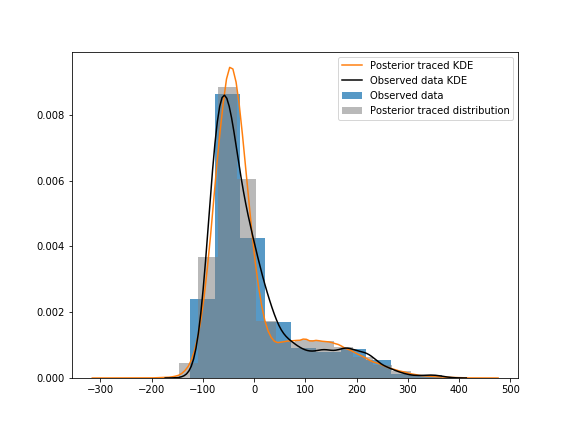 Posterior traced KDE
Observed data KDE
Observed data
Posterior traced distribution

0.008
0.006
0.004
0.002
0.000

−300 −200 −100 0 100 200 300 400 500